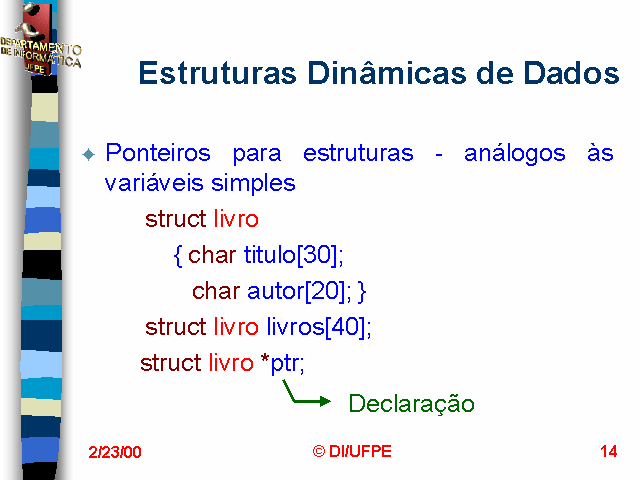 DEPARTAMENTO DE INFORMÁTICA UFPE

Estruturas Dinâmicas de Dados

Ponteiros para estruturas - análogos às variáveis simples

struct livro
{ char titulo[30];
char autor[20]; }
struct livro livros[40];
struct livro *ptr;

Declaração

2/23/00 © DI/UFPE 14